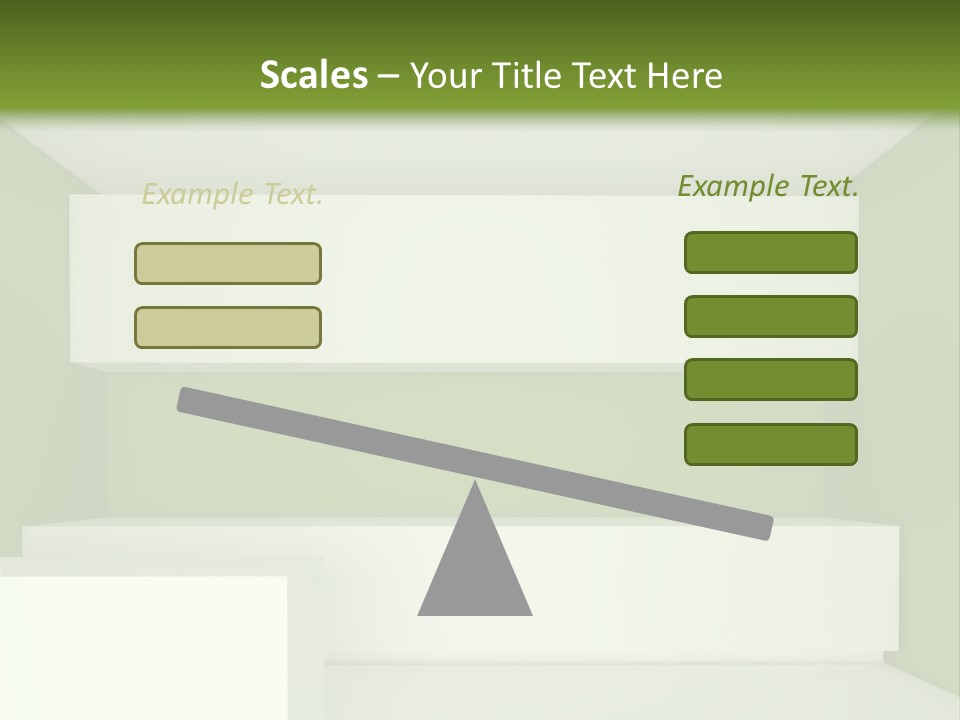 Scales – Your Title Text Here

Example Text.

Example Text.